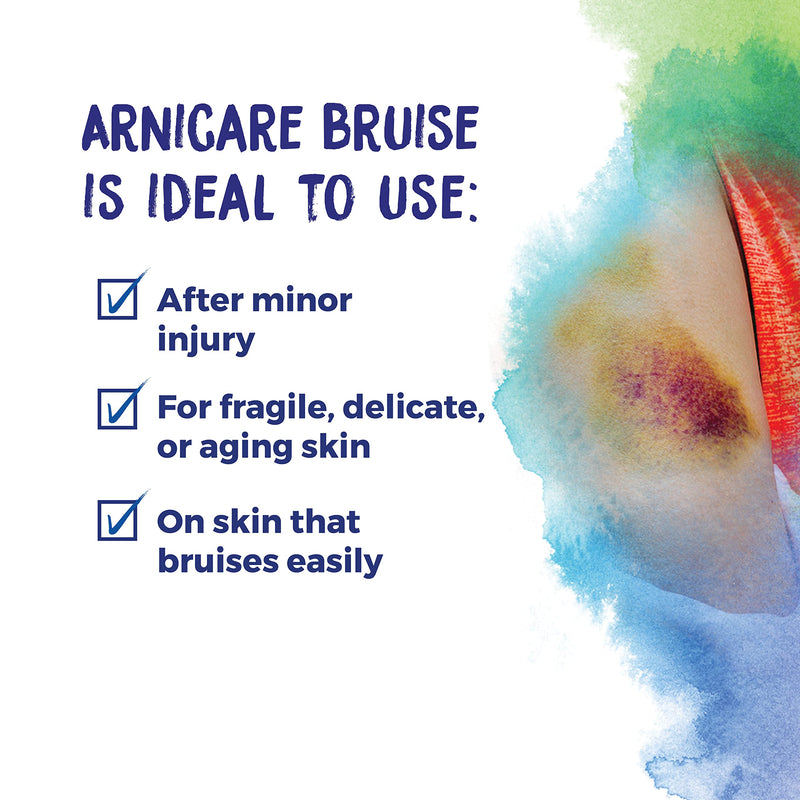 ARNICARE BRUISE IS IDEAL TO USE:

After minor injury

For fragile, delicate, or aging skin

On skin that bruises easily